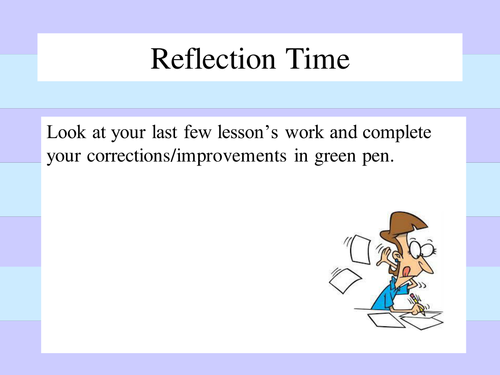 Reflection Time

Look at your last few lesson’s work and complete your corrections/improvements in green pen.